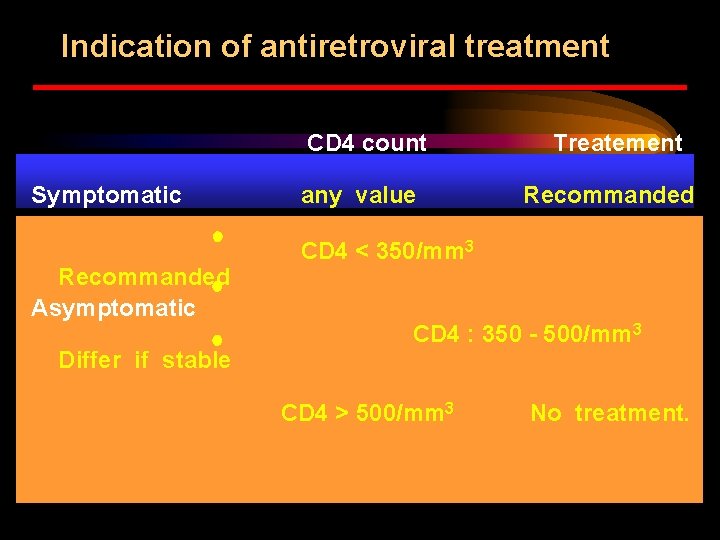 Indication of antiretroviral treatment

CD4 count Treatement

Symptomatic any value Recommanded

CD4 < 350/mm$^3$

Recommanded

Asymptomatic

CD4 : 350 - 500/mm$^3$

Differ if stable

CD4 > 500/mm$^3$ No treatment.